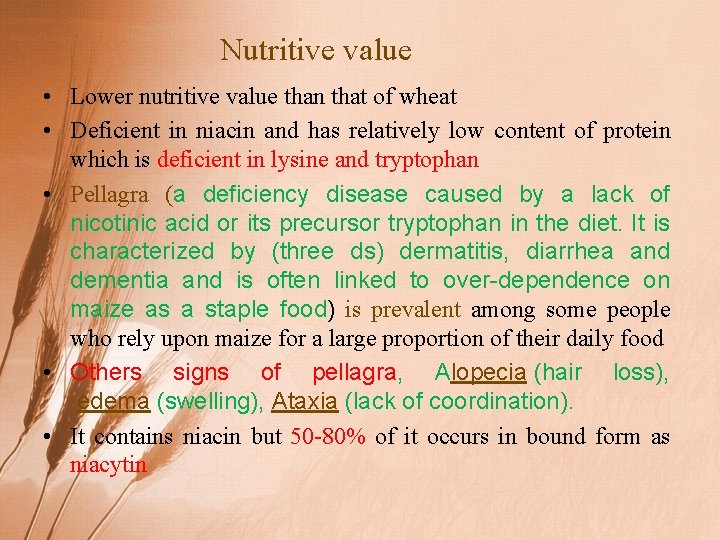 Nutritive value

• Lower nutritive value than that of wheat

• Deficient in niacin and has relatively low content of protein which is deficient in lysine and tryptophan

• Pellagra (a deficiency disease caused by a lack of nicotinic acid or its precursor tryptophan in the diet. It is characterized by (three ds) dermatitis, diarrhea and dementia and is often linked to over-dependence on maize as a staple food) is prevalent among some people who rely upon maize for a large proportion of their daily food

• Others signs of pellagra, Alopecia (hair loss), edema (swelling), Ataxia (lack of coordination).

• It contains niacin but 50-80% of it occurs in bound form as niacytin